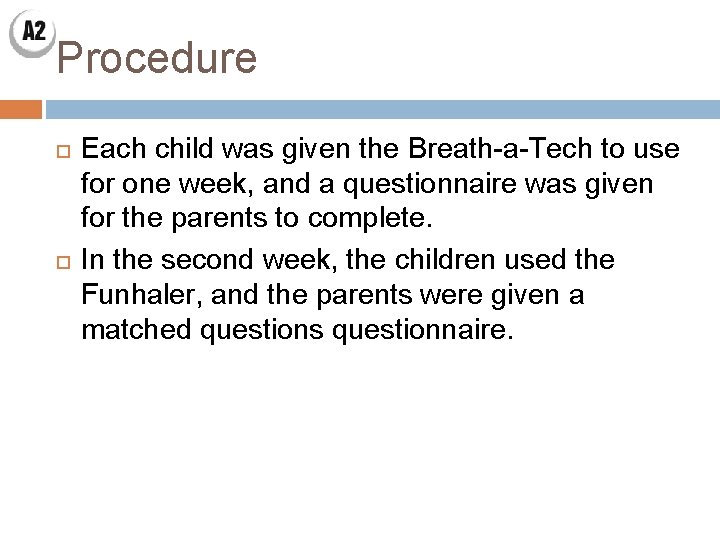 A2

Procedure

Each child was given the Breath-a-Tech to use for one week, and a questionnaire was given for the parents to complete.

In the second week, the children used the Funhaler, and the parents were given a matched questions questionnaire.